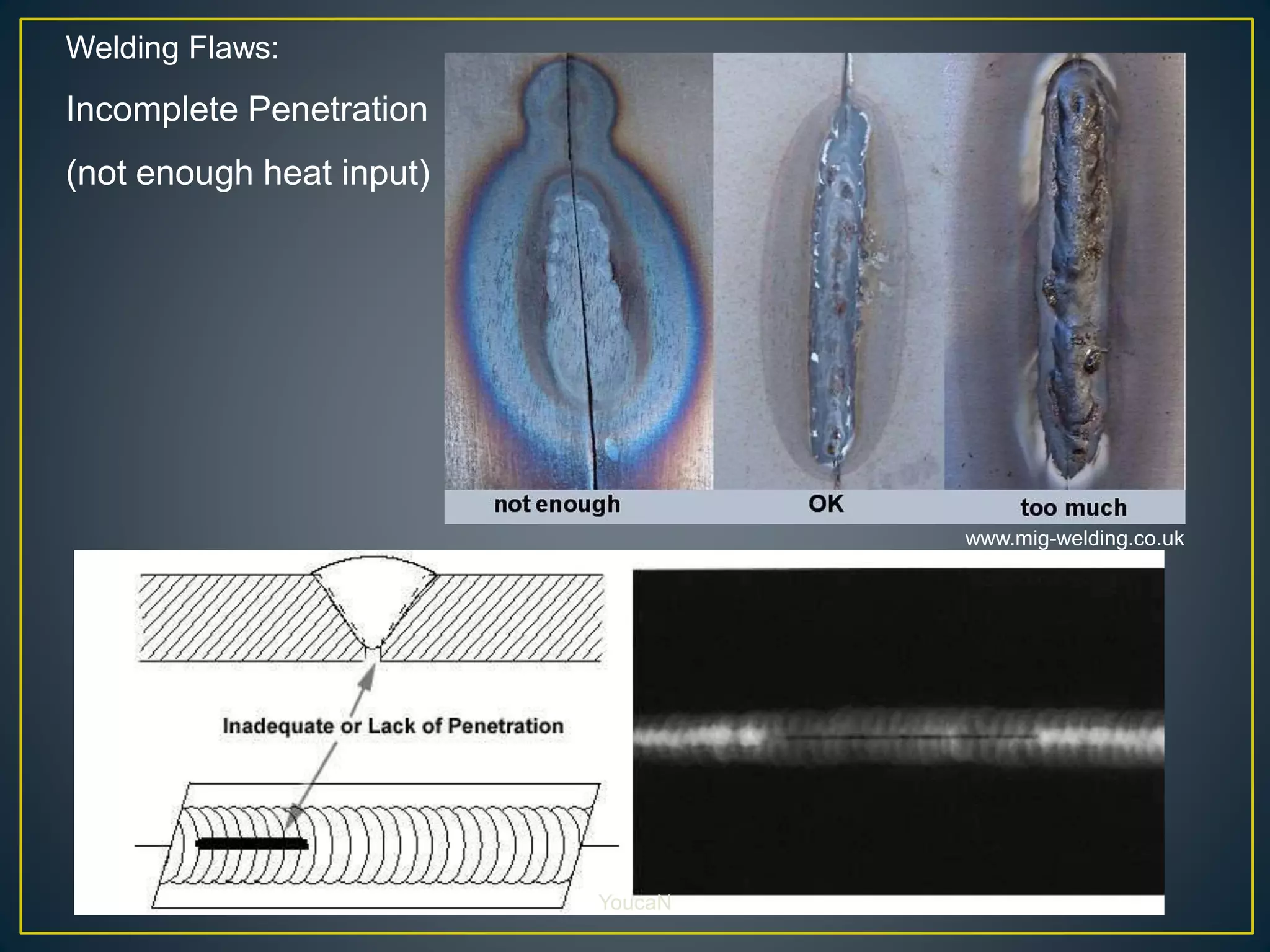 Welding Flaws:

Incomplete Penetration

(not enough heat input)

not enough

OK

too much

www.mig-welding.co.uk

Inadequate or Lack of Penetration

YoucaN